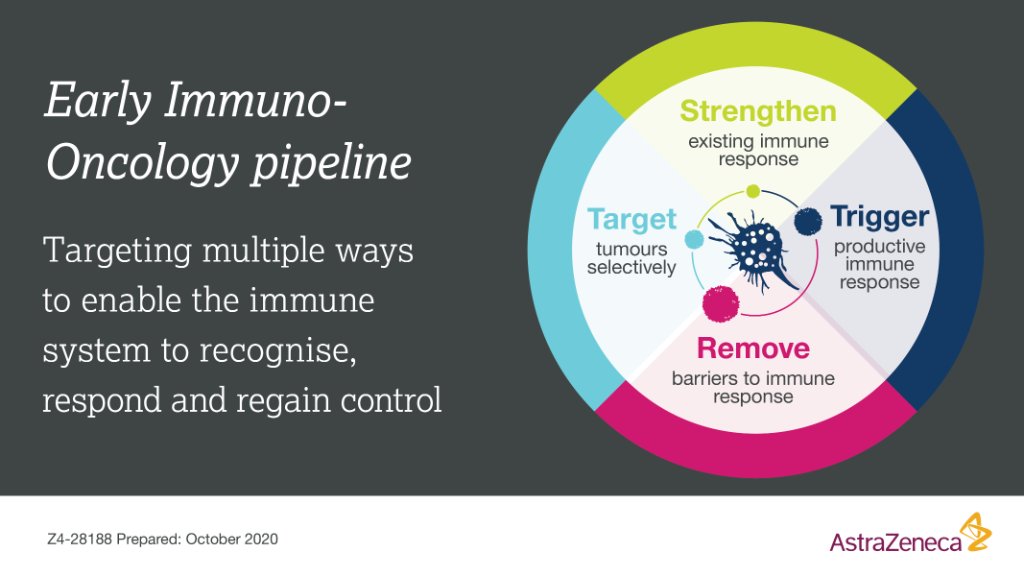 Early Immuno-Oncology pipeline

Targeting multiple ways to enable the immune system to recognise, respond and regain control

Strengthen
existing immune response

Target
tumours selectively

Trigger
productive immune response

Remove
barriers to immune response

Z4-28188 Prepared: October 2020

AstraZeneca